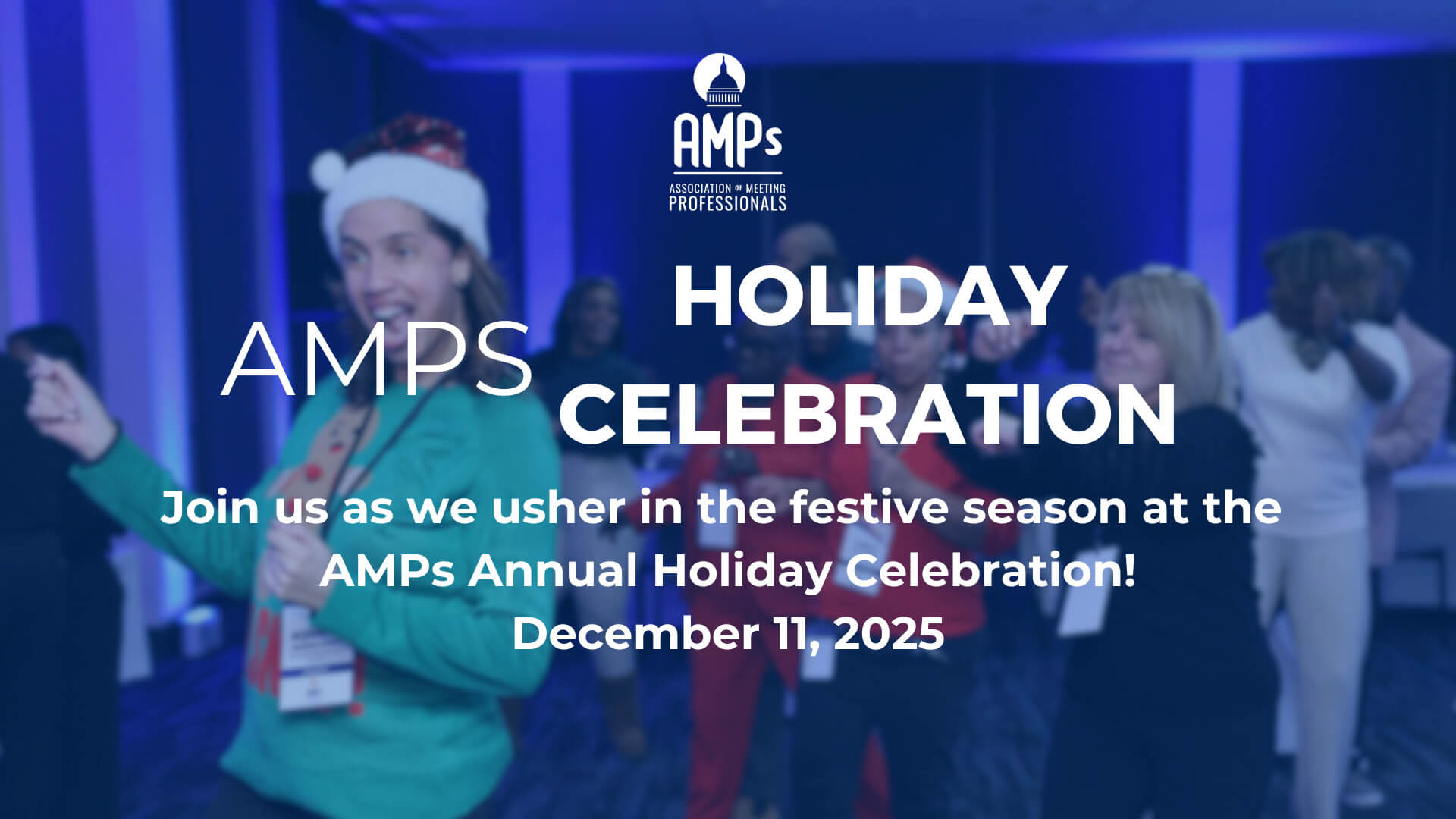 AMPs
ASSOCIATION OF MEETING PROFESSIONALS

AMPS HOLIDAY CELEBRATION

Join us as we usher in the festive season at the AMPs Annual Holiday Celebration!
December 11, 2025